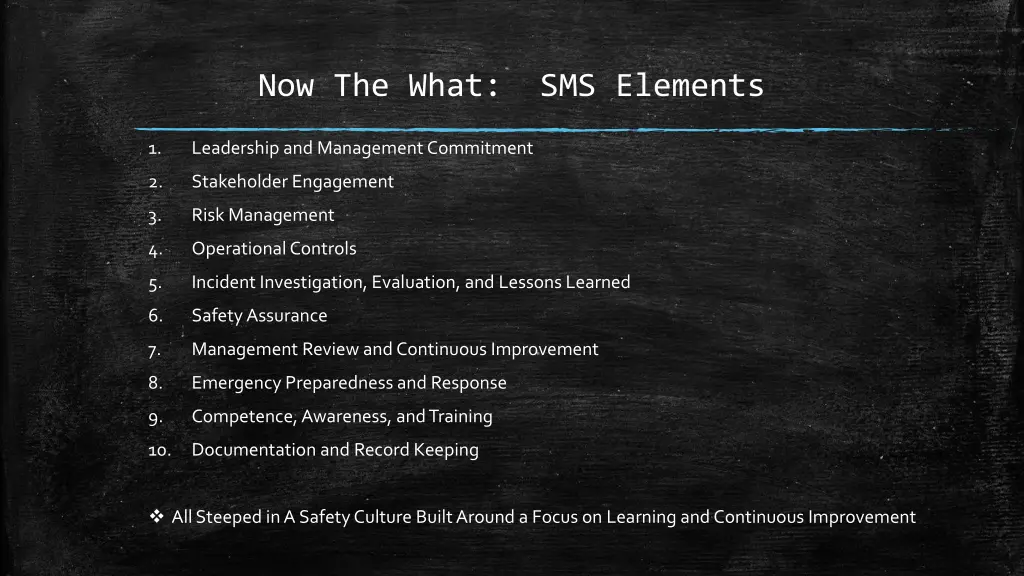 Now The What:  SMS Elements

1. Leadership and Management Commitment
2. Stakeholder Engagement
3. Risk Management
4. Operational Controls
5. Incident Investigation, Evaluation, and Lessons Learned
6. Safety Assurance
7. Management Review and Continuous Improvement
8. Emergency Preparedness and Response
9. Competence, Awareness, and Training
10. Documentation and Record Keeping

❖ All Steeped in A Safety Culture Built Around a Focus on Learning and Continuous Improvement